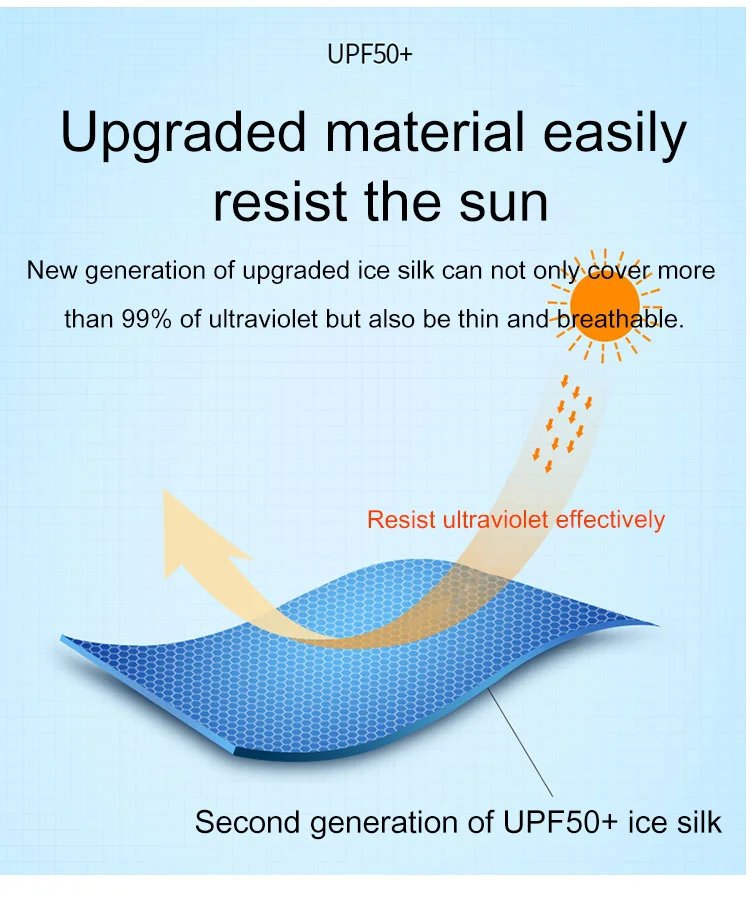 UPF50+

Upgraded material easily resist the sun

New generation of upgraded ice silk can not only cover more than 99% of ultraviolet but also be thin and breathable.

Resist ultraviolet effectively

Second generation of UPF50+ ice silk